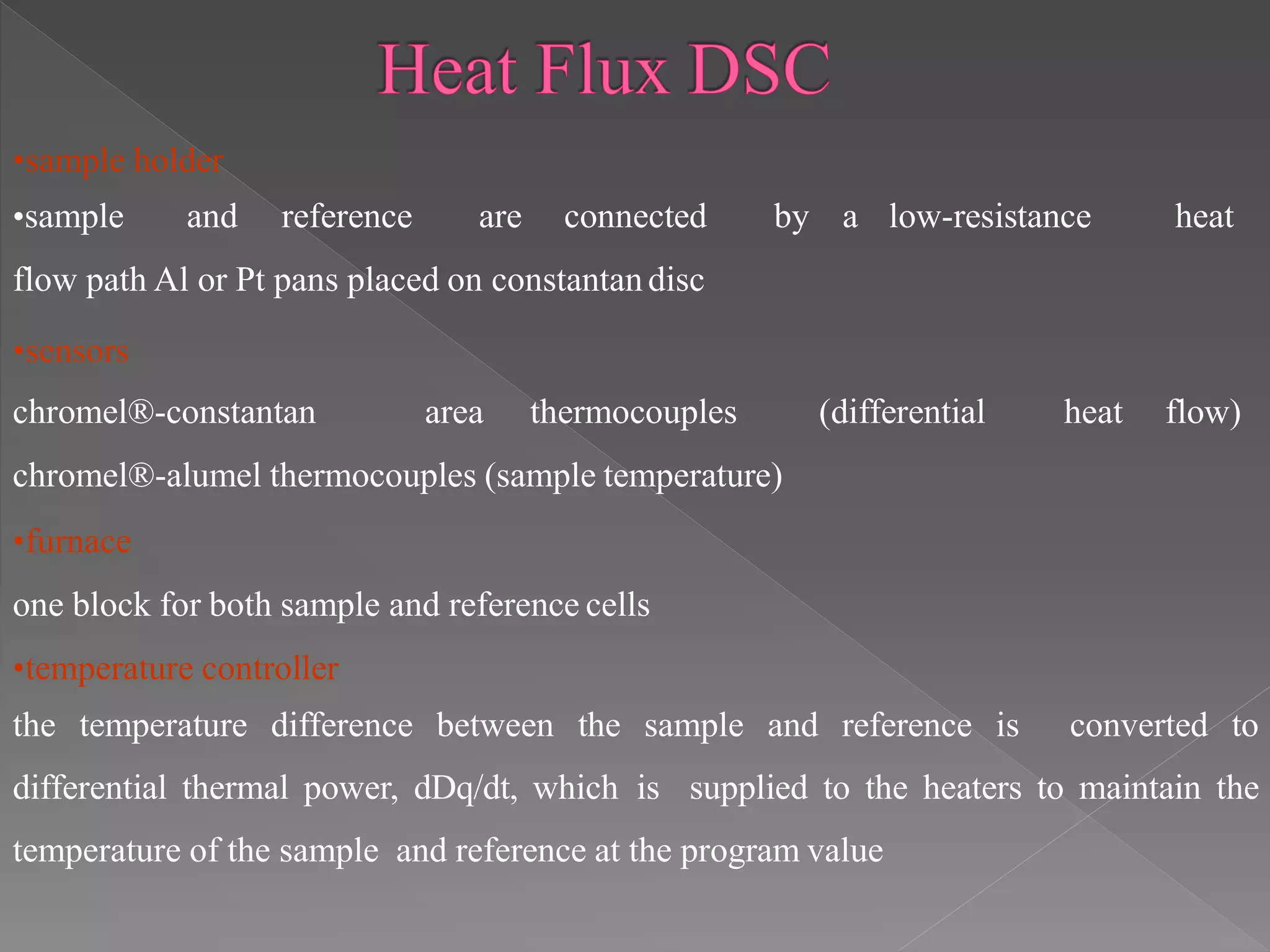 Heat Flux DSC

•sample holder

•sample and reference are connected by a low-resistance heat flow path Al or Pt pans placed on constantan disc

•sensors

chromel®-constantan area thermocouples (differential heat flow) chromel®-alumel thermocouples (sample temperature)

•furnace

one block for both sample and reference cells

•temperature controller

the temperature difference between the sample and reference is converted to differential thermal power, dDq/dt, which is supplied to the heaters to maintain the temperature of the sample and reference at the program value